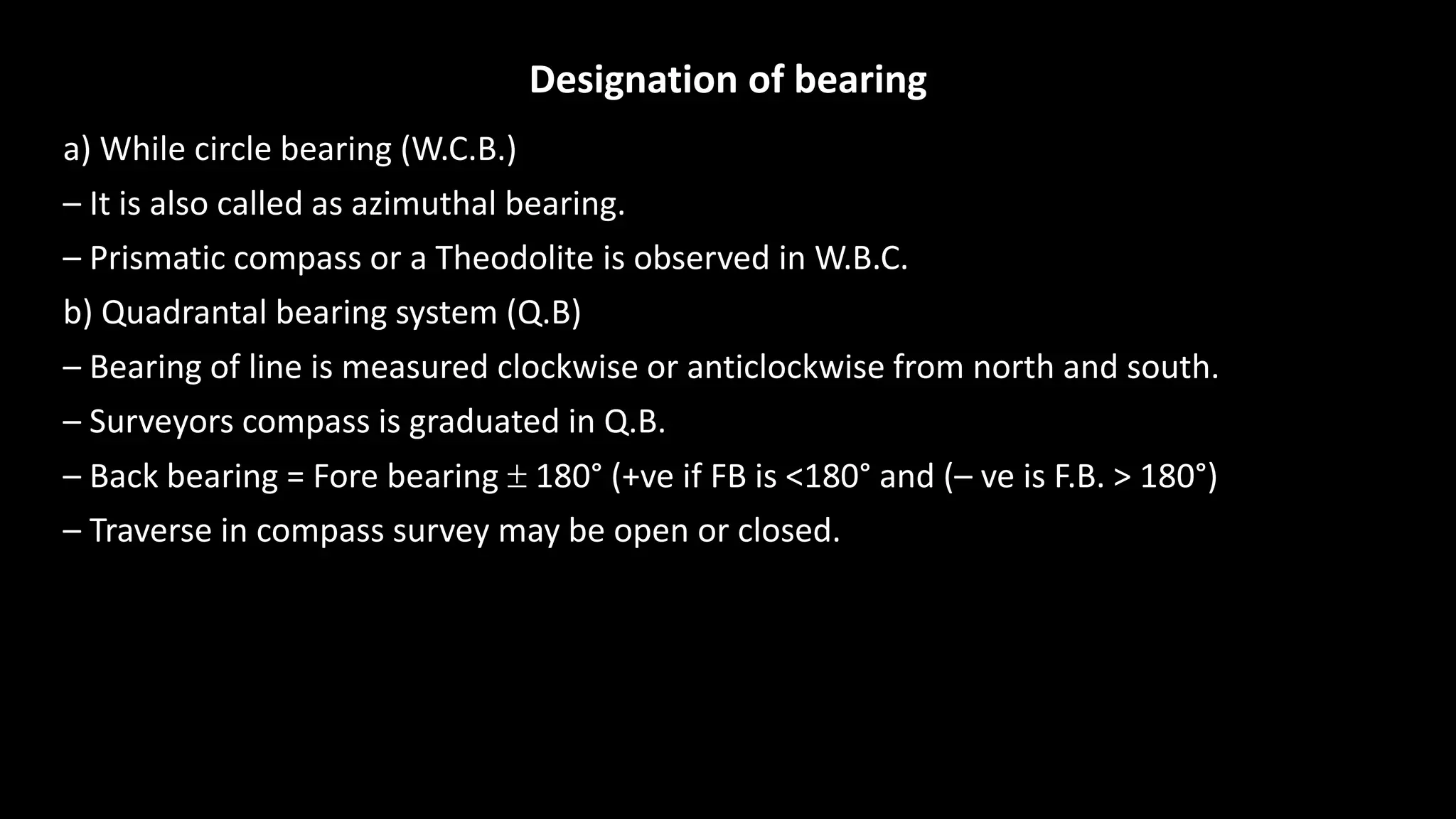 Designation of bearing

a) While circle bearing (W.C.B.)

– It is also called as azimuthal bearing.

– Prismatic compass or a Theodolite is observed in W.B.C.

b) Quadrantal bearing system (Q.B)

– Bearing of line is measured clockwise or anticlockwise from north and south.

– Surveyors compass is graduated in Q.B.

– Back bearing = Fore bearing $\pm$ 180° (+ve if FB is <180° and (– ve is F.B. > 180°)

– Traverse in compass survey may be open or closed.